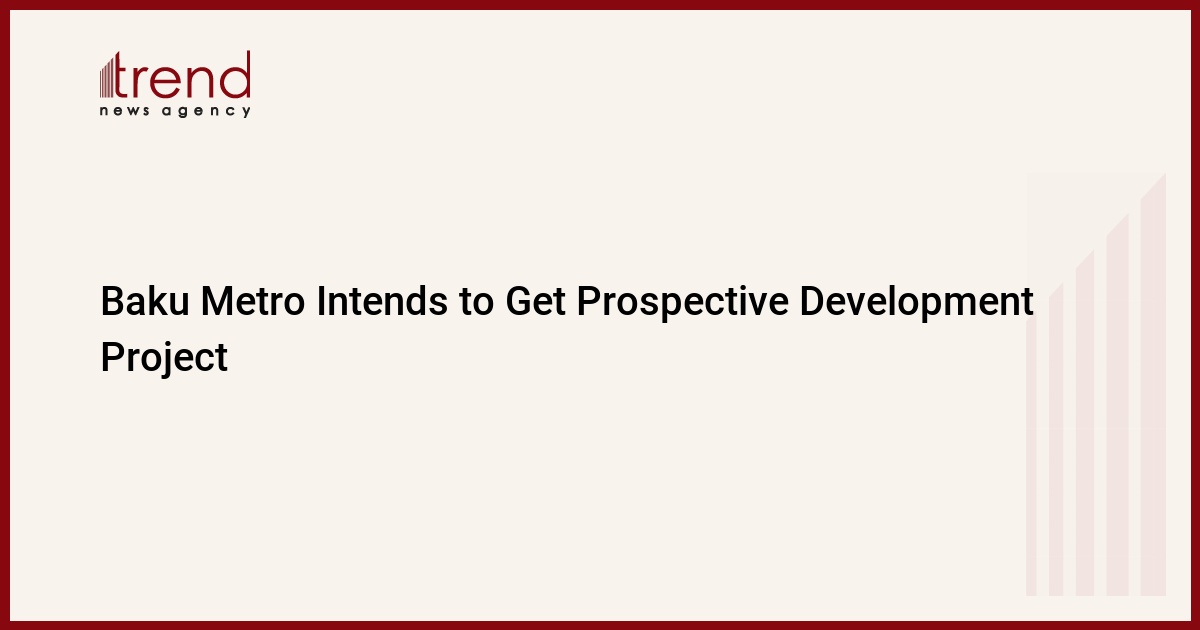 trend
news agency

Baku Metro Intends to Get Prospective Development Project